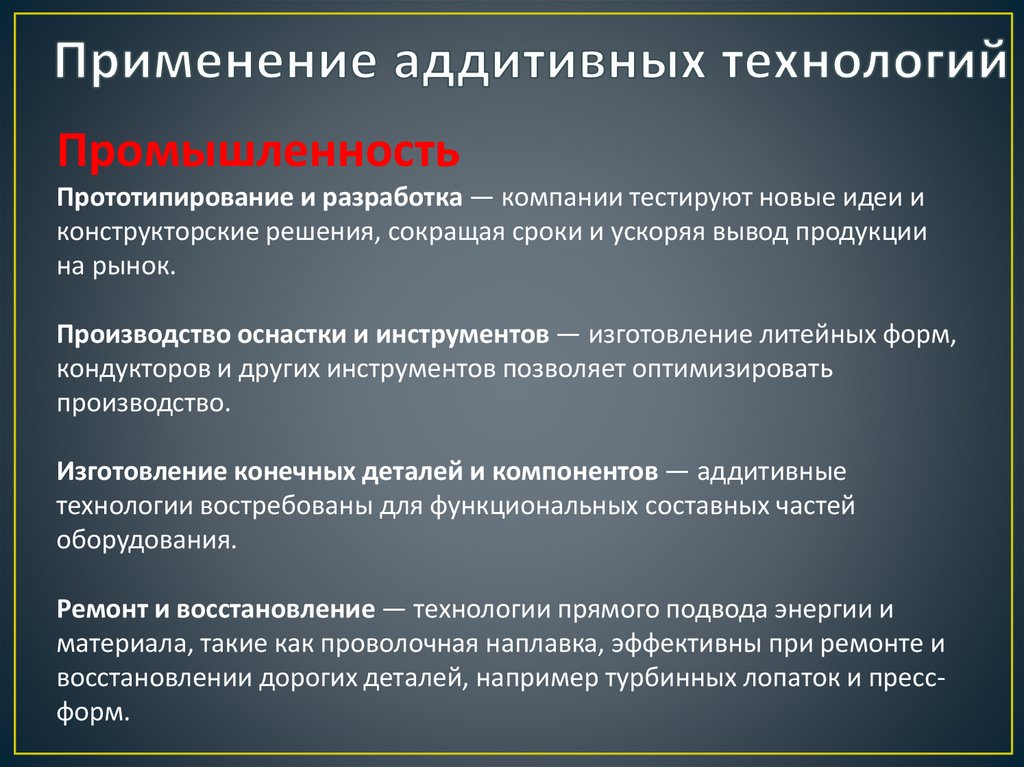 Применение аддитивных технологий

Промышленность

Прототипирование и разработка — компании тестируют новые идеи и конструкторские решения, сокращая сроки и ускоряя вывод продукции на рынок.

Производство оснастки и инструментов — изготовление литейных форм, кондукторов и других инструментов позволяет оптимизировать производство.

Изготовление конечных деталей и компонентов — аддитивные технологии востребованы для функциональных составных частей оборудования.

Ремонт и восстановление — технологии прямого подвода энергии и материала, такие как проволочная наплавка, эффективны при ремонте и восстановлении дорогих деталей, например турбинных лопаток и пресс-форм.